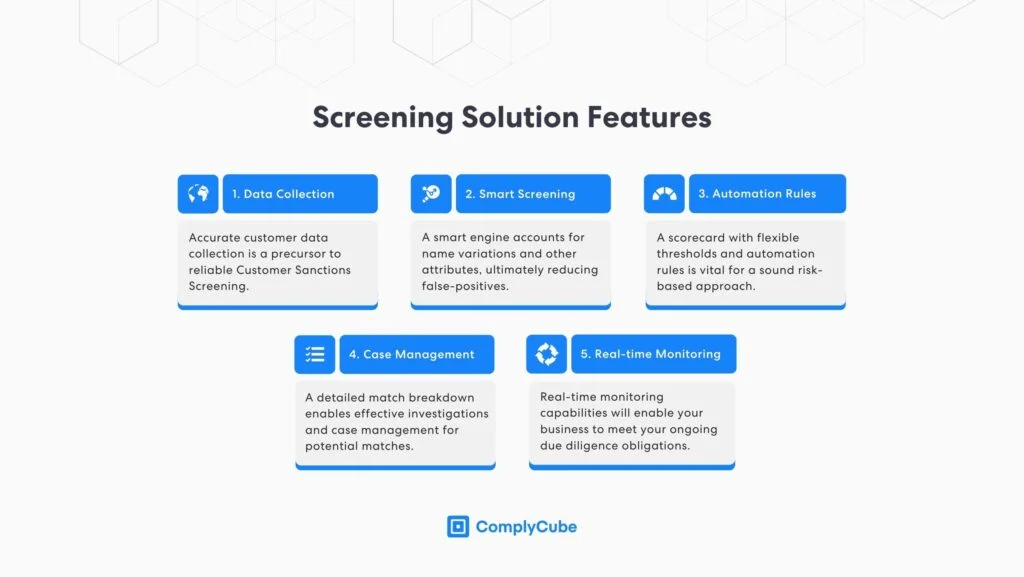 Screening Solution Features

1. Data Collection

Accurate customer data collection is a precursor to reliable Customer Sanctions Screening.

2. Smart Screening

A smart engine accounts for name variations and other attributes, ultimately reducing false-positives.

3. Automation Rules

A scorecard with flexible thresholds and automation rules is vital for a sound risk-based approach.

4. Case Management

A detailed match breakdown enables effective investigations and case management for potential matches.

5. Real-time Monitoring

Real-time monitoring capabilities will enable your business to meet your ongoing due diligence obligations.

ComplyCube